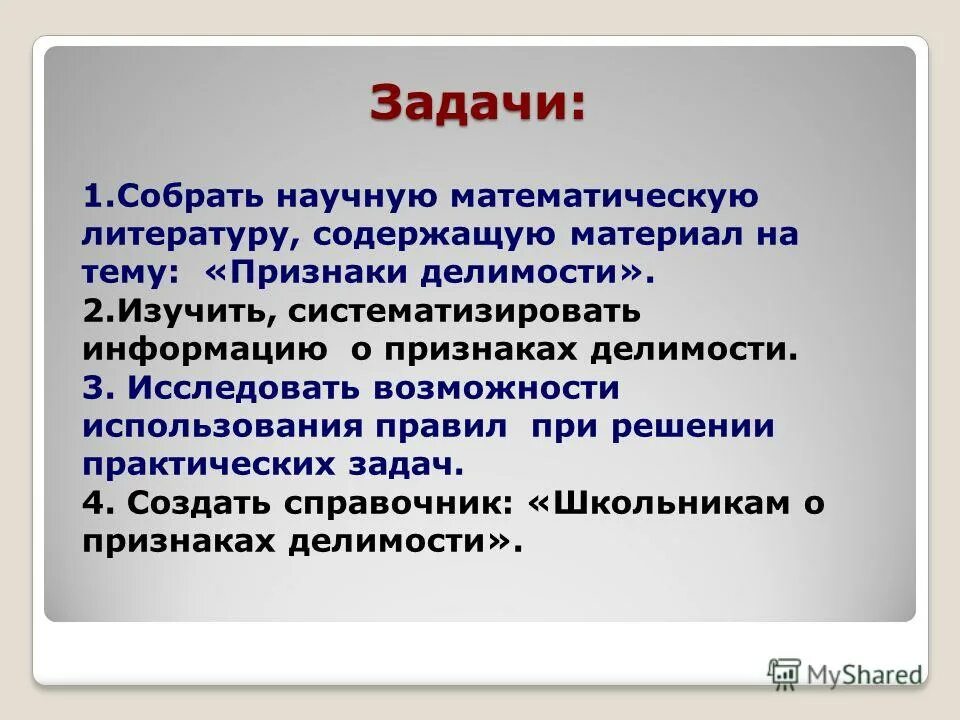 Задачи:

1.Собрать научную математическую литературу, содержащую материал на тему: «Признаки делимости».

2.Изучить, систематизировать информацию о признаках делимости.

3. Исследовать возможности использования правил при решении практических задач.

4. Создать справочник: «Школьникам о признаках делимости».

MyShared